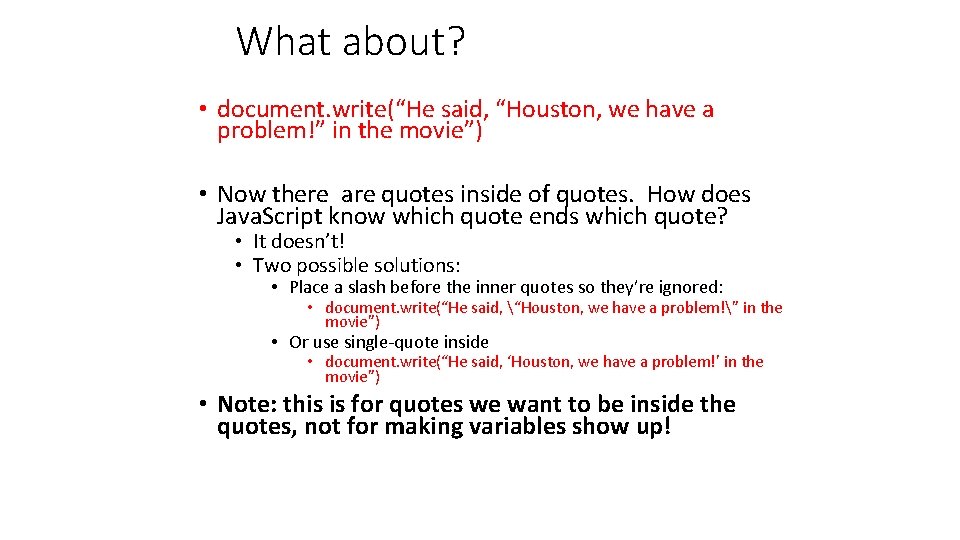 What about?

• document.write(“He said, “Houston, we have a problem!” in the movie”)

• Now there are quotes inside of quotes. How does JavaScript know which quote ends which quote?
• It doesn’t!
• Two possible solutions:
• Place a slash before the inner quotes so they’re ignored:
• document.write(“He said, \“Houston, we have a problem!\” in the movie”)
• Or use single-quote inside
• document.write(“He said, ‘Houston, we have a problem!’ in the movie”)

• Note: this is for quotes we want to be inside the quotes, not for making variables show up!